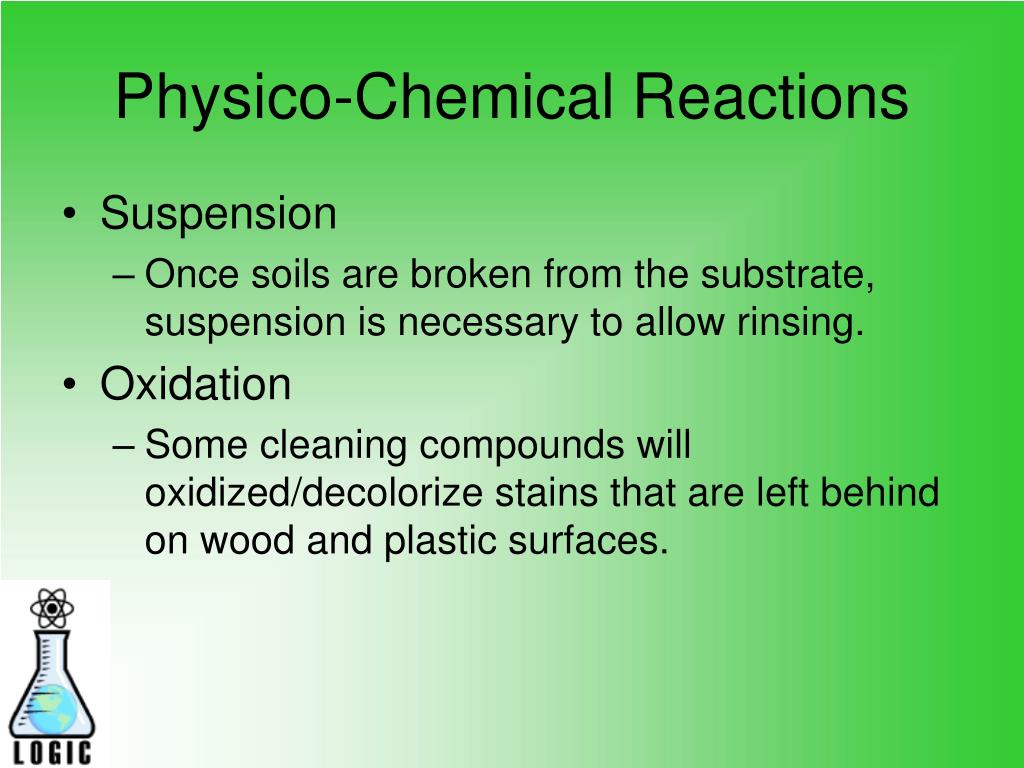 Physico-Chemical Reactions

• Suspension
– Once soils are broken from the substrate, suspension is necessary to allow rinsing.

• Oxidation
– Some cleaning compounds will oxidized/decolorize stains that are left behind on wood and plastic surfaces.

LOGIC